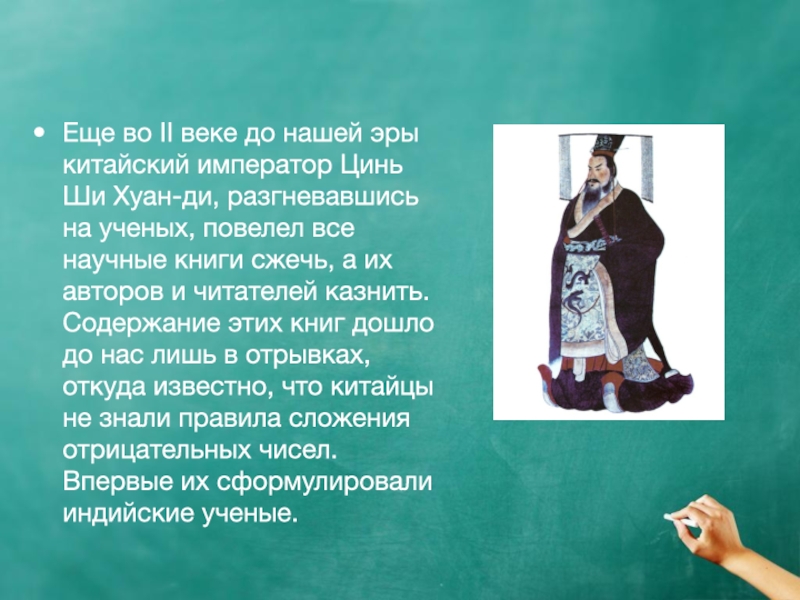 • Еще во II веке до нашей эры китайский император Цинь Ши Хуан-ди, разгневавшись на ученых, повелел все научные книги сжечь, а их авторов и читателей казнить. Содержание этих книг дошло до нас лишь в отрывках, откуда известно, что китайцы не знали правила сложения отрицательных чисел. Впервые их сформулировали индийские ученые.